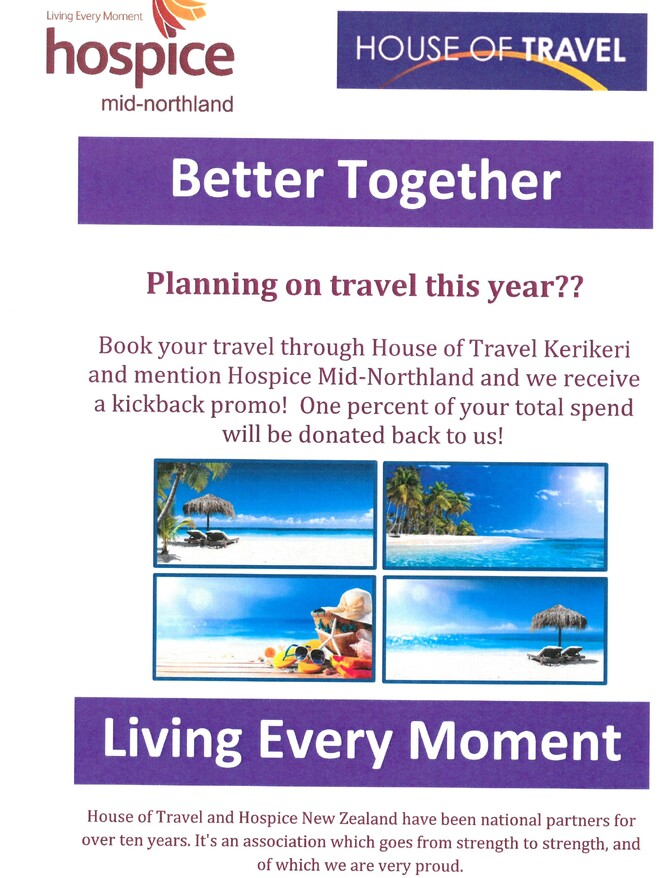 Living Every Moment
hospice
mid-northland

HOUSE OF TRAVEL

Better Together

Planning on travel this year??

Book your travel through House of Travel Kerikeri and mention Hospice Mid-Northland and we receive a kickback promo! One percent of your total spend will be donated back to us!

Living Every Moment

House of Travel and Hospice New Zealand have been national partners for over ten years. It's an association which goes from strength to strength, and of which we are very proud.